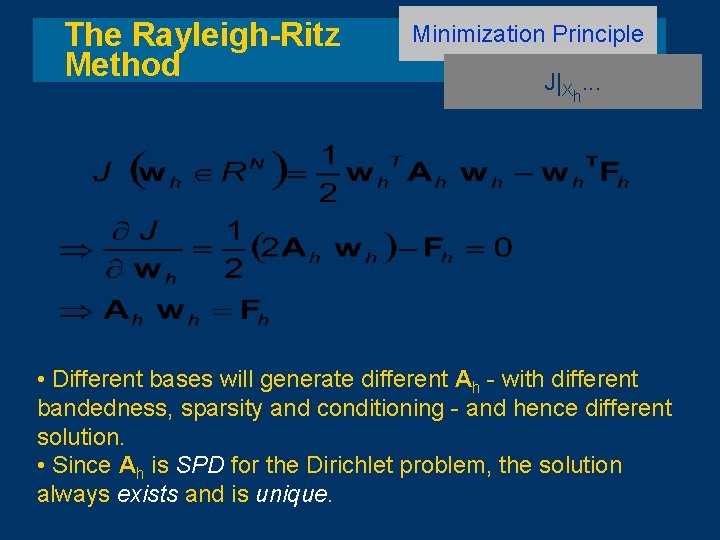 The Rayleigh-Ritz Method

Minimization Principle

$J|_{X_h}$...

$J\left(\mathbf{w}_h \in R^N\right) = \frac{1}{2}\mathbf{w}_h^T \mathbf{A}_h \mathbf{w}_h - \mathbf{w}_h^T \mathbf{F}_h$

$\Rightarrow \frac{\partial J}{\partial \mathbf{w}_h} = \frac{1}{2}\left(2\mathbf{A}_h \mathbf{w}_h\right) - \mathbf{F}_h = 0$

$\Rightarrow \mathbf{A}_h \mathbf{w}_h = \mathbf{F}_h$

• Different bases will generate different $\mathbf{A}_h$ - with different bandedness, sparsity and conditioning - and hence different solution.
• Since $\mathbf{A}_h$ is SPD for the Dirichlet problem, the solution always exists and is unique.